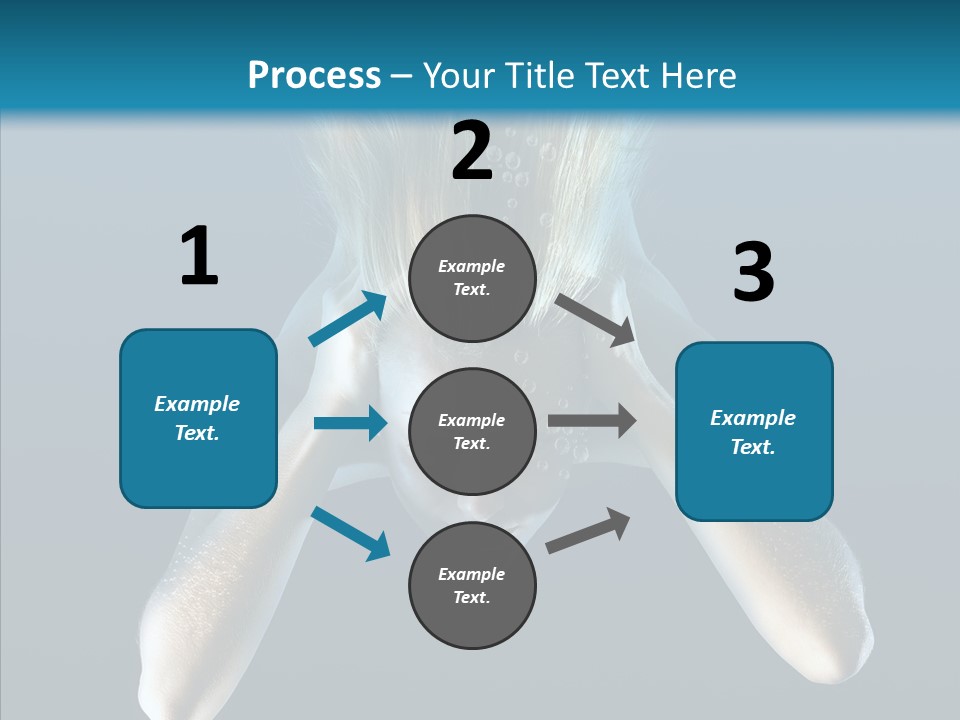 Process – Your Title Text Here

1

Example Text.

2

Example Text.

Example Text.

Example Text.

3

Example Text.